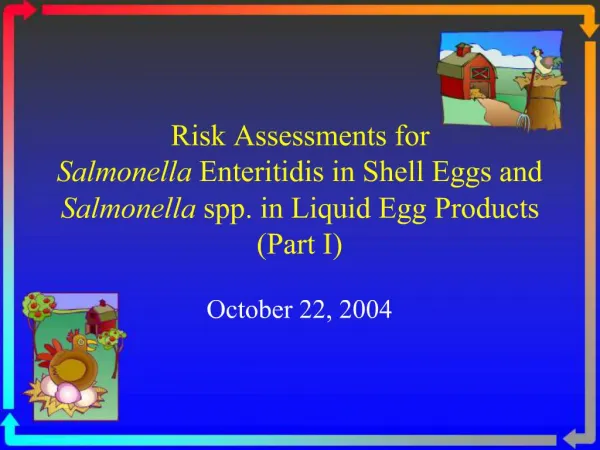 Risk Assessments for
Salmonella Enteritidis in Shell Eggs and
Salmonella spp. in Liquid Egg Products
(Part I)

October 22, 2004